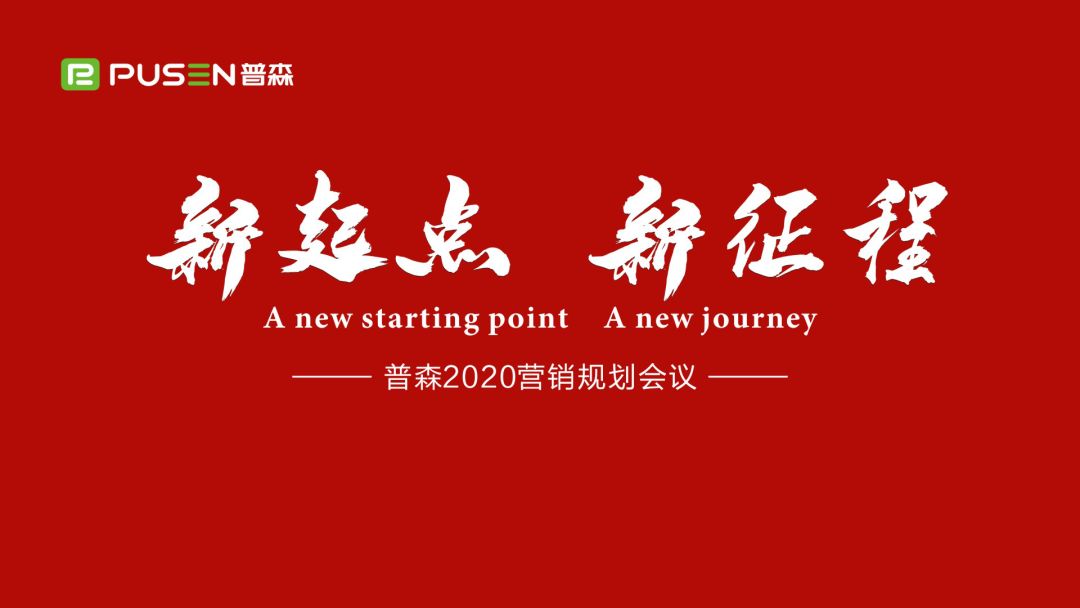 PUSEN 普森

新起点 新征程

A new starting point A new journey

—— 普森2020营销规划会议 ——